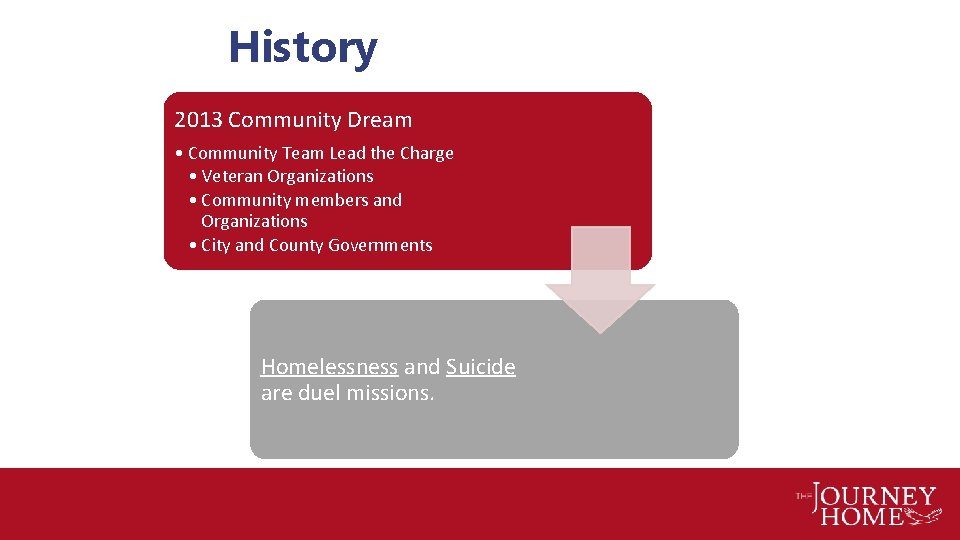 History

2013 Community Dream

• Community Team Lead the Charge
• Veteran Organizations
• Community members and Organizations
• City and County Governments

Homelessness and Suicide are duel missions.

THE JOURNEY HOME